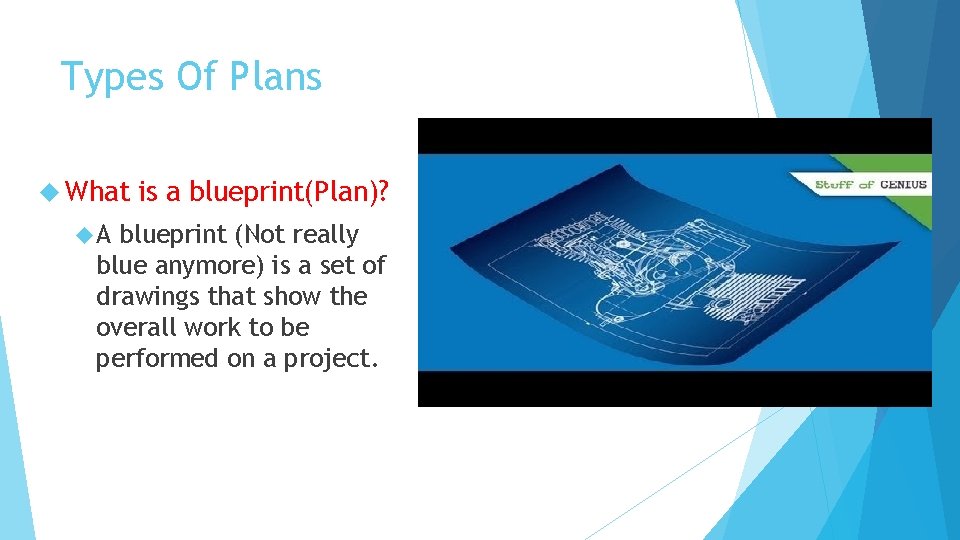 Types Of Plans

What is a blueprint(Plan)?

A blueprint (Not really blue anymore) is a set of drawings that show the overall work to be performed on a project.

Stuff of GENIUS